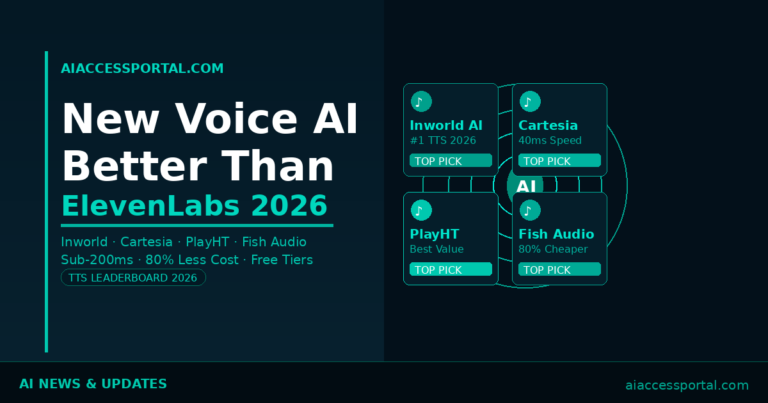 AIACCESSPORTAL.COM

New Voice AI Better Than
ElevenLabs 2026

Inworld · Cartesia · PlayHT · Fish Audio
Sub-200ms · 80% Less Cost · Free Tiers

TTS LEADERBOARD 2026

♪
Inworld AI
#1 TTS 2026
TOP PICK

♪
Cartesia
40ms Speed
TOP PICK

AI

♪
PlayHT
Best Value
TOP PICK

♪
Fish Audio
80% Cheaper
TOP PICK

AI NEWS & UPDATES

aiaccessportal.com